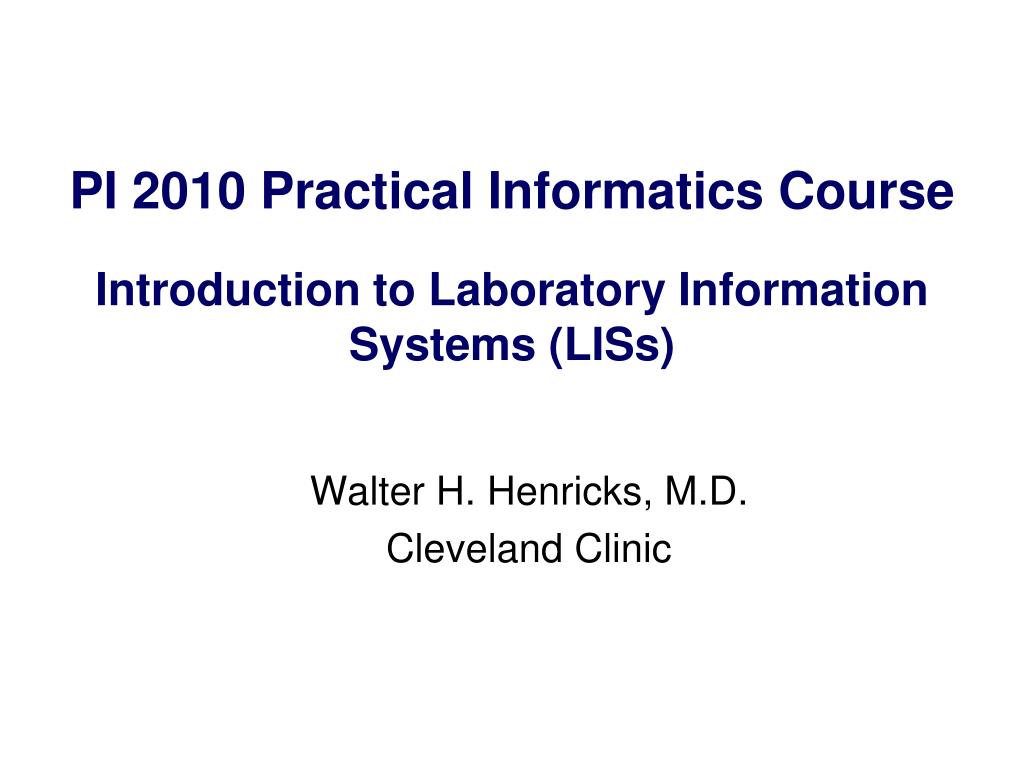 PI 2010 Practical Informatics Course

Introduction to Laboratory Information Systems (LISs)

Walter H. Henricks, M.D.
Cleveland Clinic